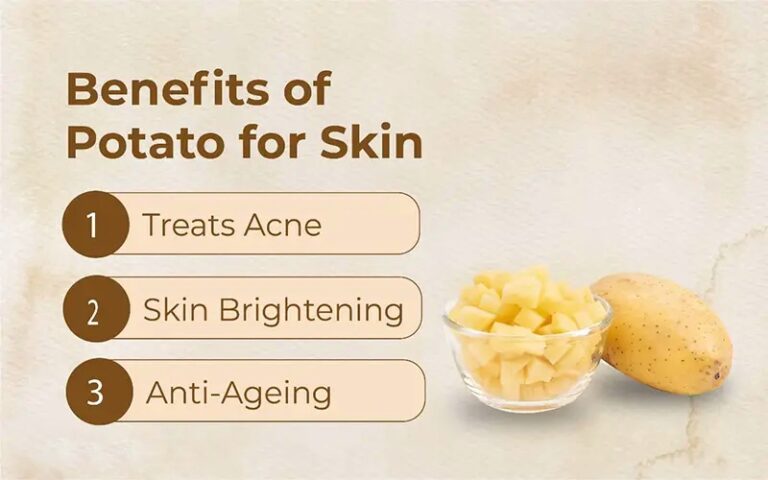 Benefits of Potato for Skin

1 Treats Acne

2 Skin Brightening

3 Anti-Ageing